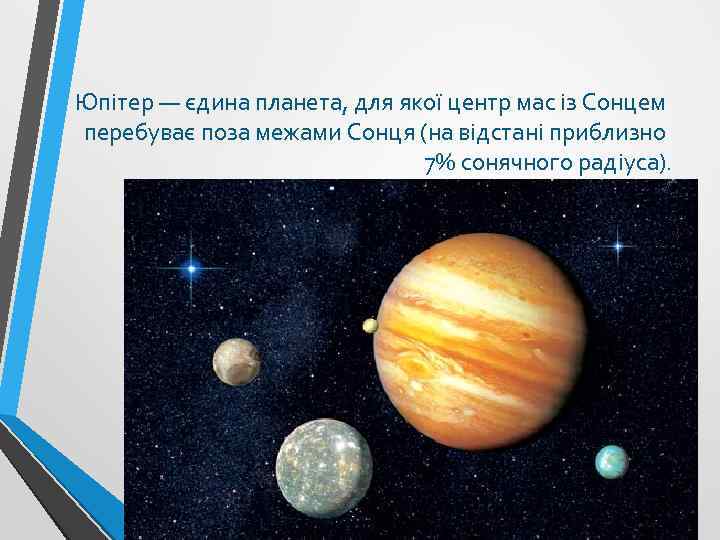 Юпітер — єдина планета, для якої центр мас із Сонцем перебуває поза межами Сонця (на відстані приблизно 7% сонячного радіуса).